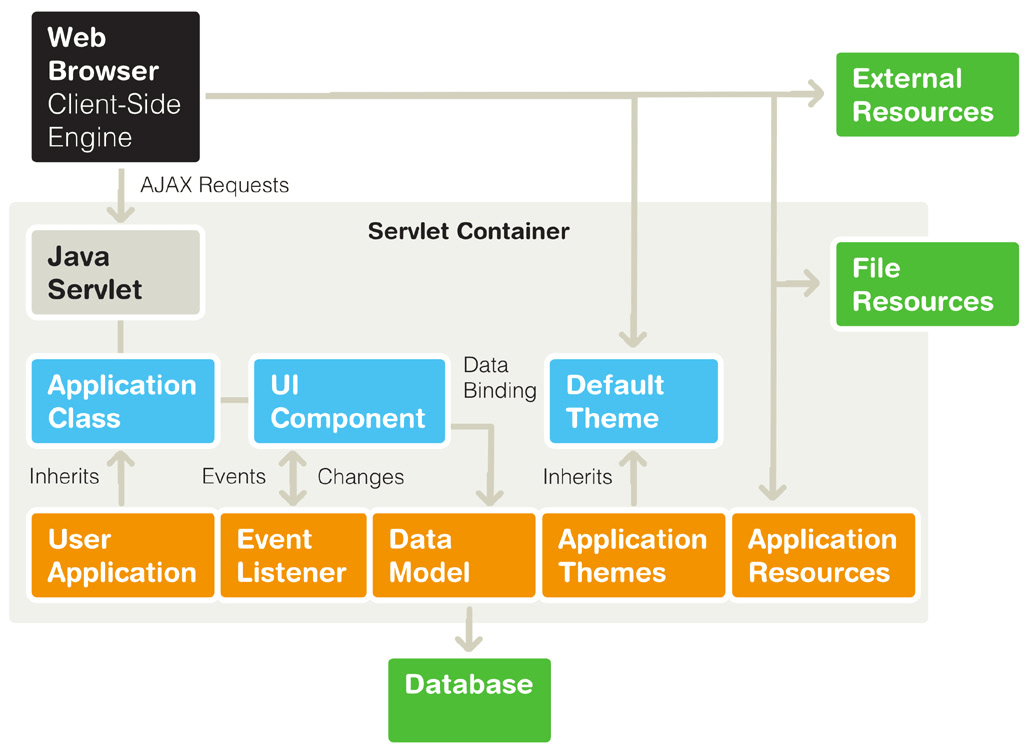 Web Browser Client-Side Engine

External Resources

AJAX Requests

Servlet Container

Java Servlet

File Resources

Application Class

UI Component

Data Binding

Default Theme

Inherits

Events

Changes

Inherits

User Application

Event Listener

Data Model

Application Themes

Application Resources

Database